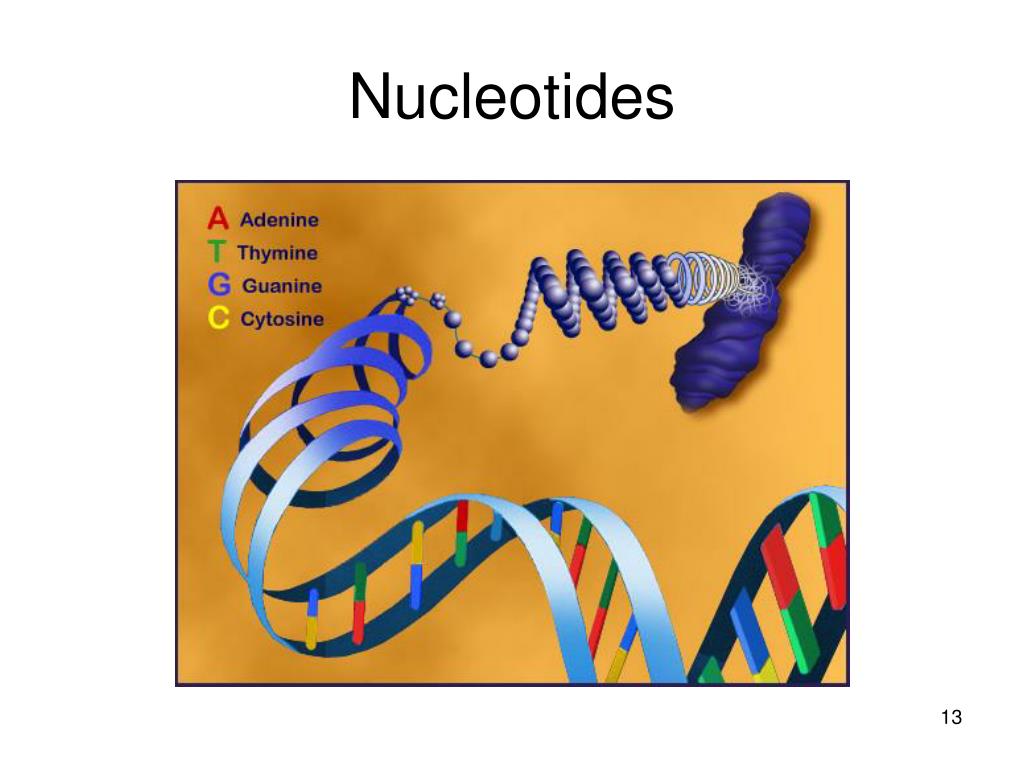 Nucleotides

A Adenine
T Thymine
G Guanine
C Cytosine

13